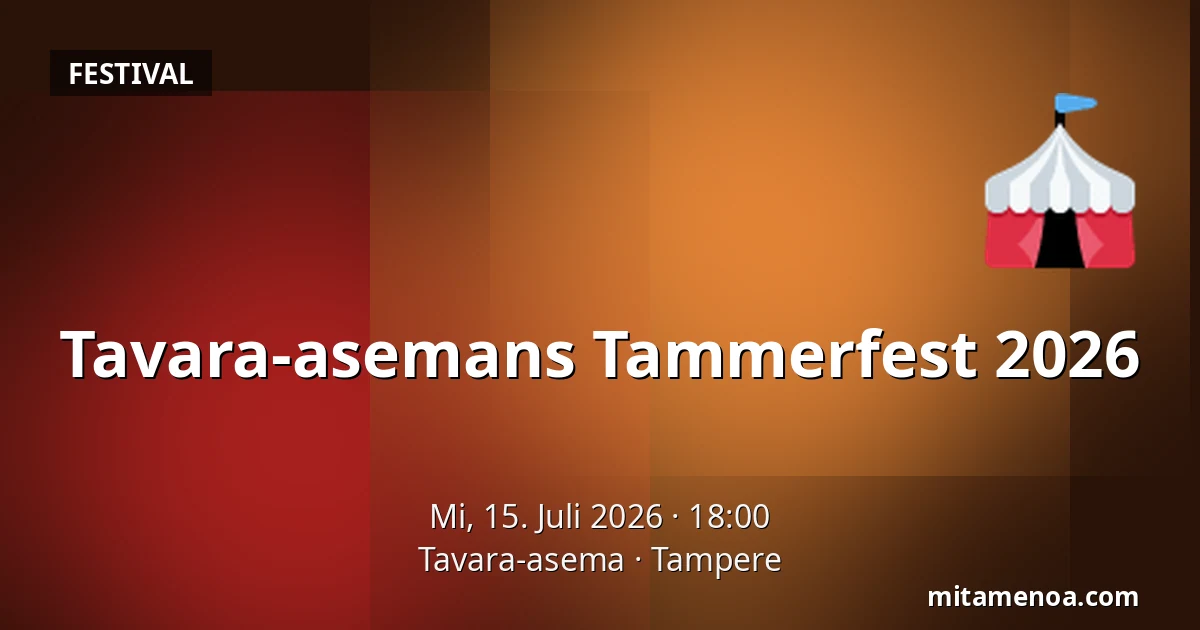 FESTIVAL

Tavara-asemans Tammerfest 2026

Mi, 15. Juli 2026 · 18:00
Tavara-asema · Tampere

mitamenoa.com